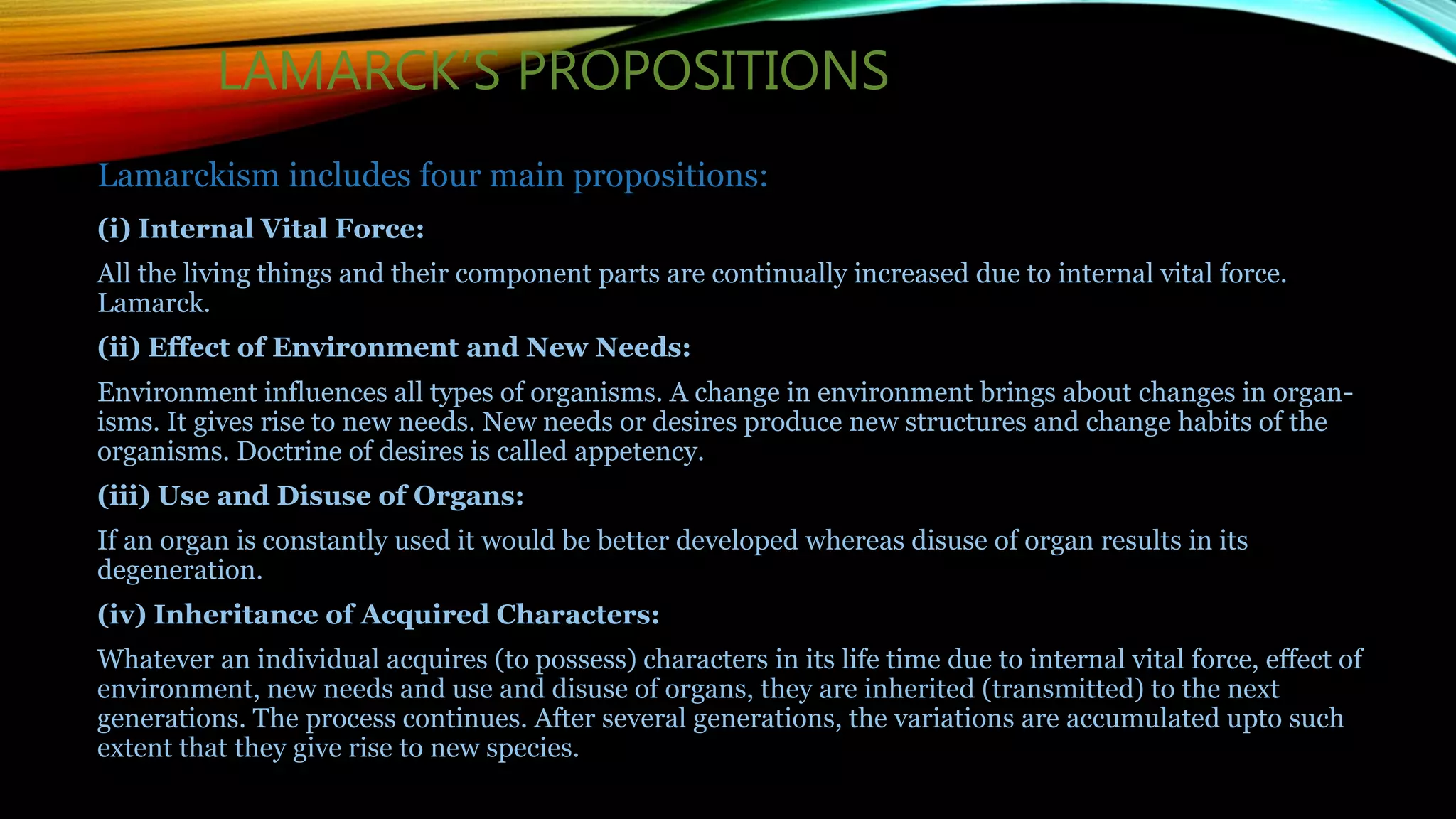 LAMARCK'S PROPOSITIONS

Lamarckism includes four main propositions:

(i) Internal Vital Force:

All the living things and their component parts are continually increased due to internal vital force. Lamarck.

(ii) Effect of Environment and New Needs:

Environment influences all types of organisms. A change in environment brings about changes in organisms. It gives rise to new needs. New needs or desires produce new structures and change habits of the organisms. Doctrine of desires is called appetency.

(iii) Use and Disuse of Organs:

If an organ is constantly used it would be better developed whereas disuse of organ results in its degeneration.

(iv) Inheritance of Acquired Characters:

Whatever an individual acquires (to possess) characters in its life time due to internal vital force, effect of environment, new needs and use and disuse of organs, they are inherited (transmitted) to the next generations. The process continues. After several generations, the variations are accumulated upto such extent that they give rise to new species.